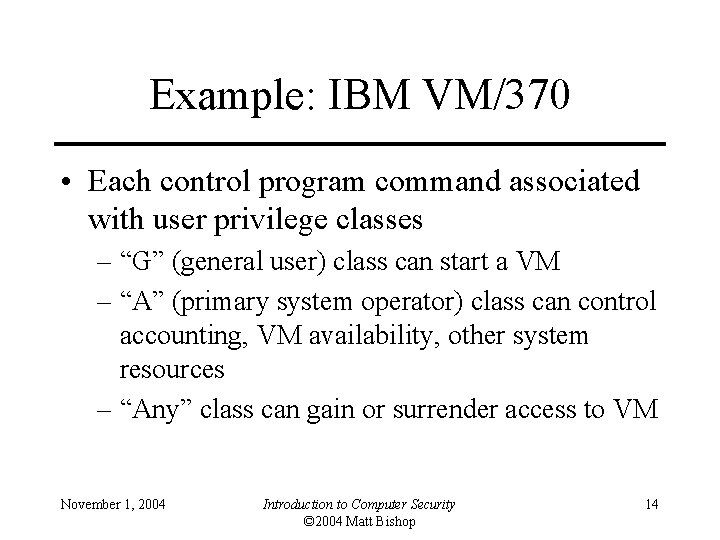 Example: IBM VM/370

• Each control program command associated with user privilege classes
  – “G” (general user) class can start a VM
  – “A” (primary system operator) class can control accounting, VM availability, other system resources
  – “Any” class can gain or surrender access to VM

November 1, 2004

Introduction to Computer Security
©2004 Matt Bishop

14